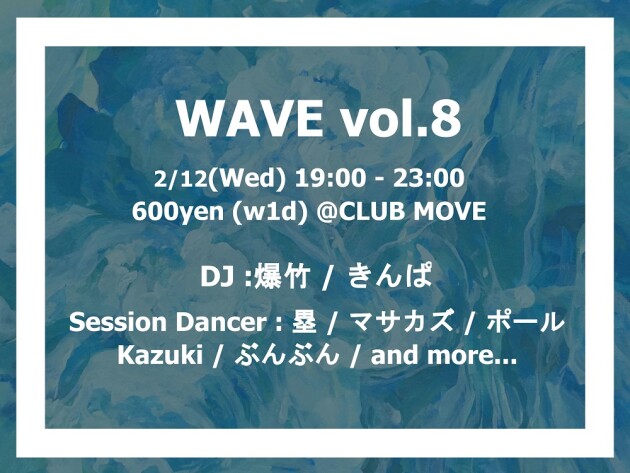 WAVE vol.8

2/12(Wed) 19:00 - 23:00
600yen (w1d) @CLUB MOVE

DJ :爆竹 / きんぱ

Session Dancer : 塁 / マサカズ / ポール
Kazuki / ぶんぶん / and more...